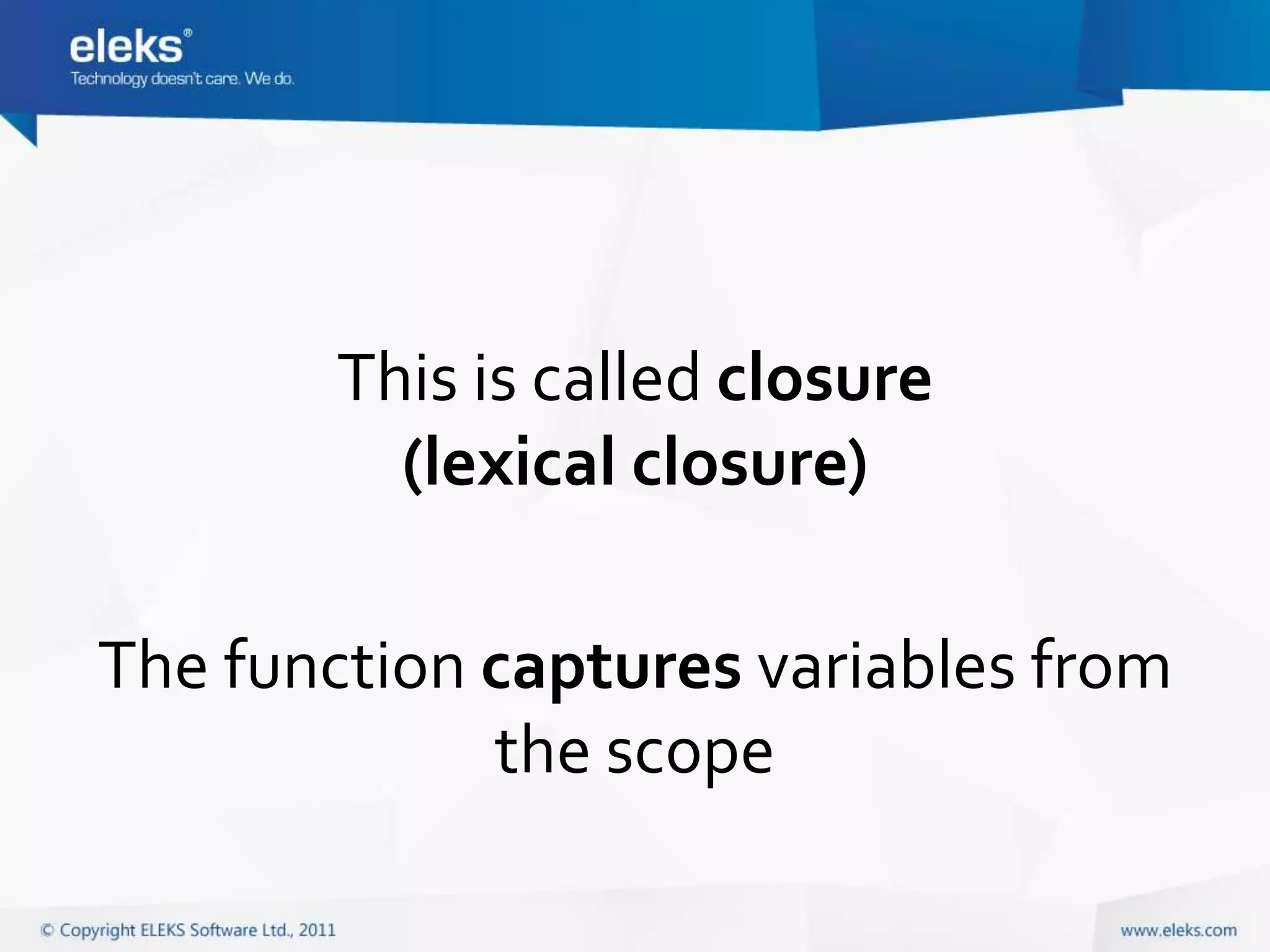 eleks®
Technology doesn't care. We do.

This is called closure (lexical closure)

The function captures variables from the scope

© Copyright ELEKS Software Ltd., 2011

www.eleks.com